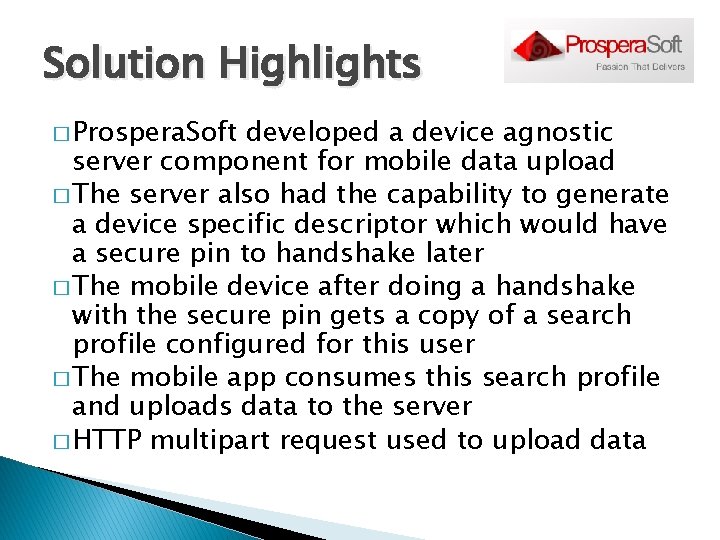 Solution Highlights

ProsperaSoft
Passion That Delivers

□ ProsperaSoft developed a device agnostic server component for mobile data upload
□ The server also had the capability to generate a device specific descriptor which would have a secure pin to handshake later
□ The mobile device after doing a handshake with the secure pin gets a copy of a search profile configured for this user
□ The mobile app consumes this search profile and uploads data to the server
□ HTTP multipart request used to upload data